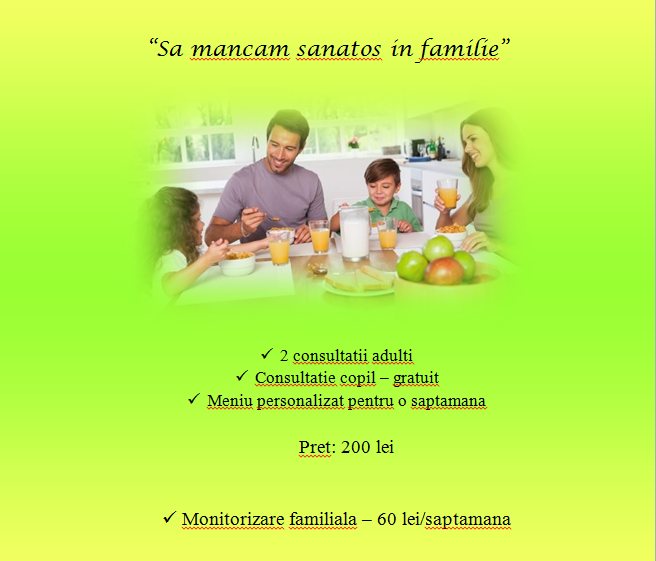 “Sa mancam sanatos in familie”

✓ 2 consultatii adulti
✓ Consultatie copil – gratuit
✓ Meniu personalizat pentru o saptamana

Pret: 200 lei

✓ Monitorizare familiala – 60 lei/saptamana